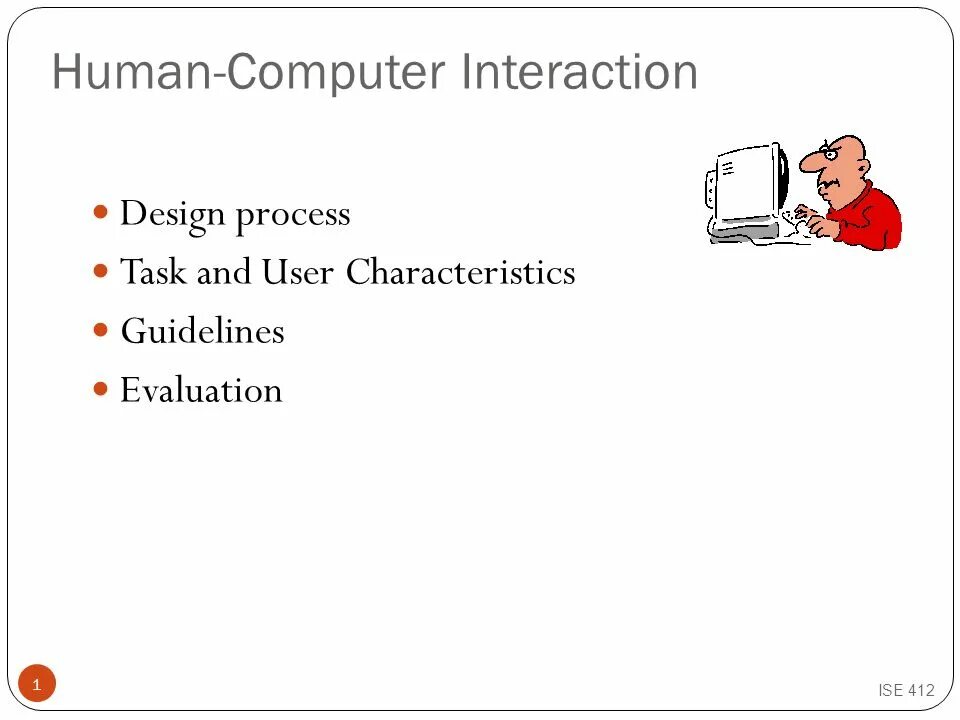 Human-Computer Interaction

- Design process
- Task and User Characteristics
- Guidelines
- Evaluation

1

ISE 412